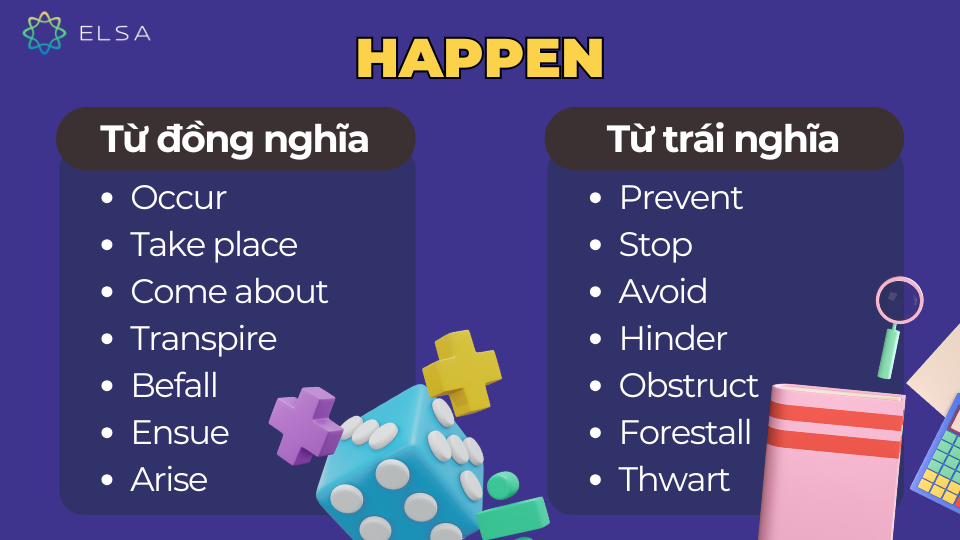 ELSA

HAPPEN

Từ đồng nghĩa

- Occur
- Take place
- Come about
- Transpire
- Befall
- Ensue
- Arise

Từ trái nghĩa

- Prevent
- Stop
- Avoid
- Hinder
- Obstruct
- Forestall
- Thwart